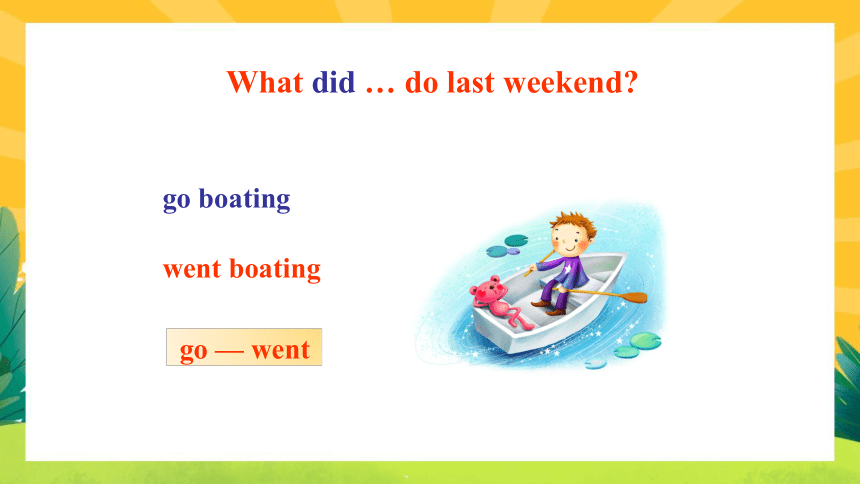 What did … do last weekend?

go boating

went boating

go — went